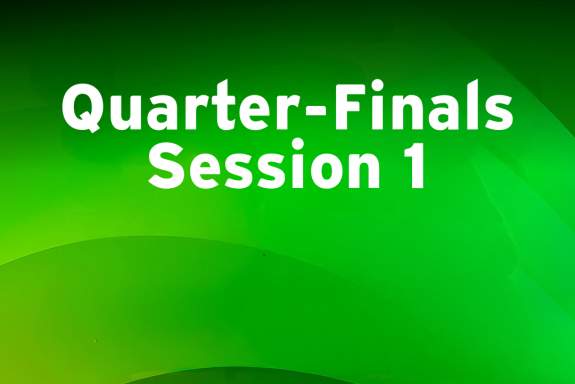 Quarter-Finals
Session 1